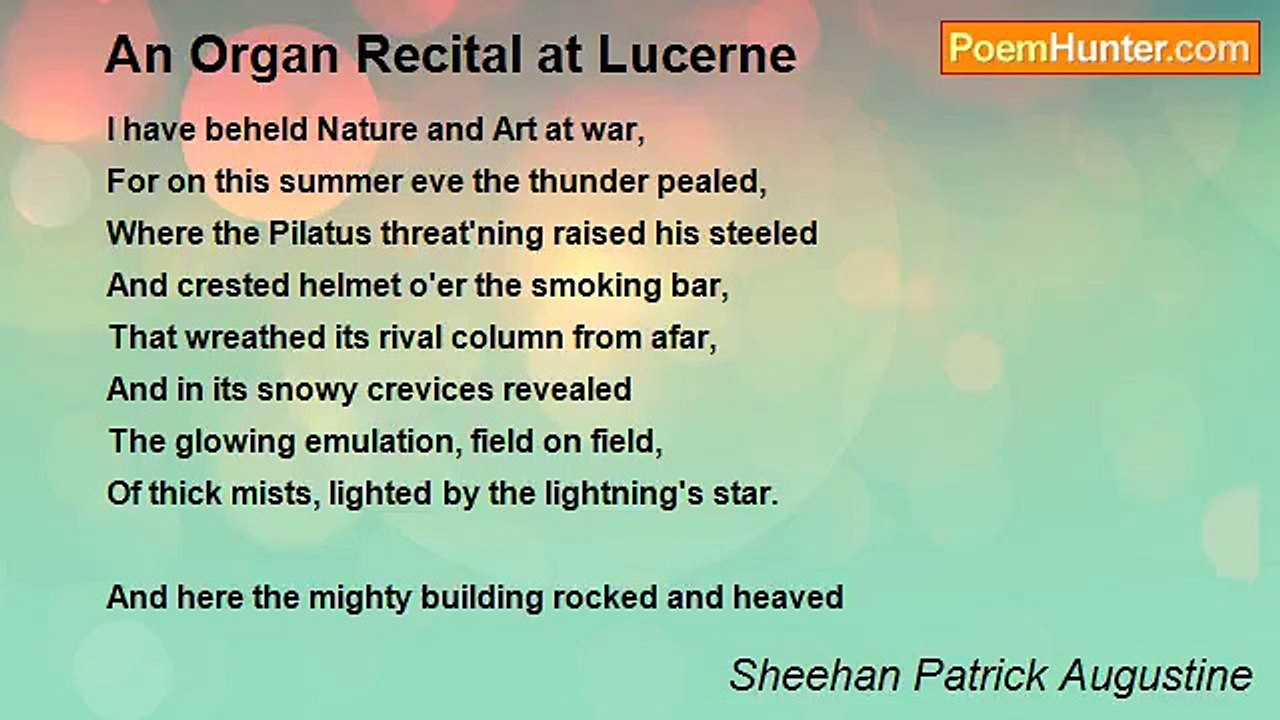 An Organ Recital at Lucerne

PoemHunter.com

I have beheld Nature and Art at war,
For on this summer eve the thunder pealed,
Where the Pilatus threat'ning raised his steeled
And crested helmet o'er the smoking bar,
That wreathed its rival column from afar,
And in its snowy crevices revealed
The glowing emulation, field on field,
Of thick mists, lighted by the lightning's star.

And here the mighty building rocked and heaved

Sheehan Patrick Augustine